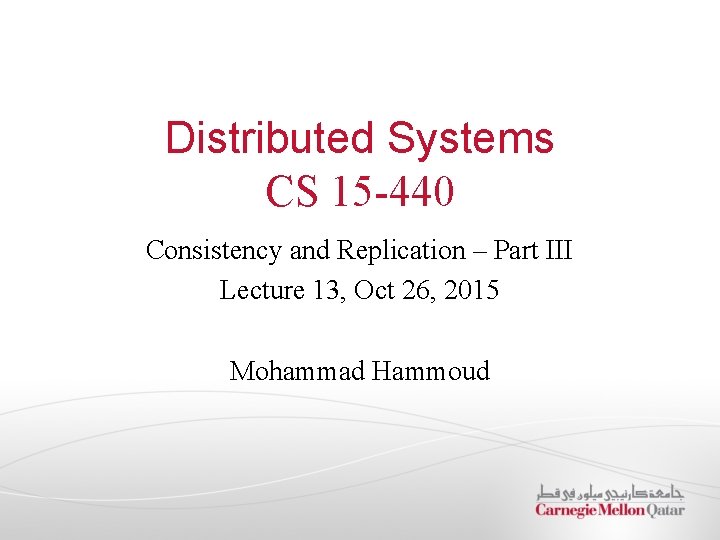 Distributed Systems
CS 15-440

Consistency and Replication – Part III
Lecture 13, Oct 26, 2015

Mohammad Hammoud

جامعة كارنيجي ميلون في قطر
Carnegie Mellon Qatar